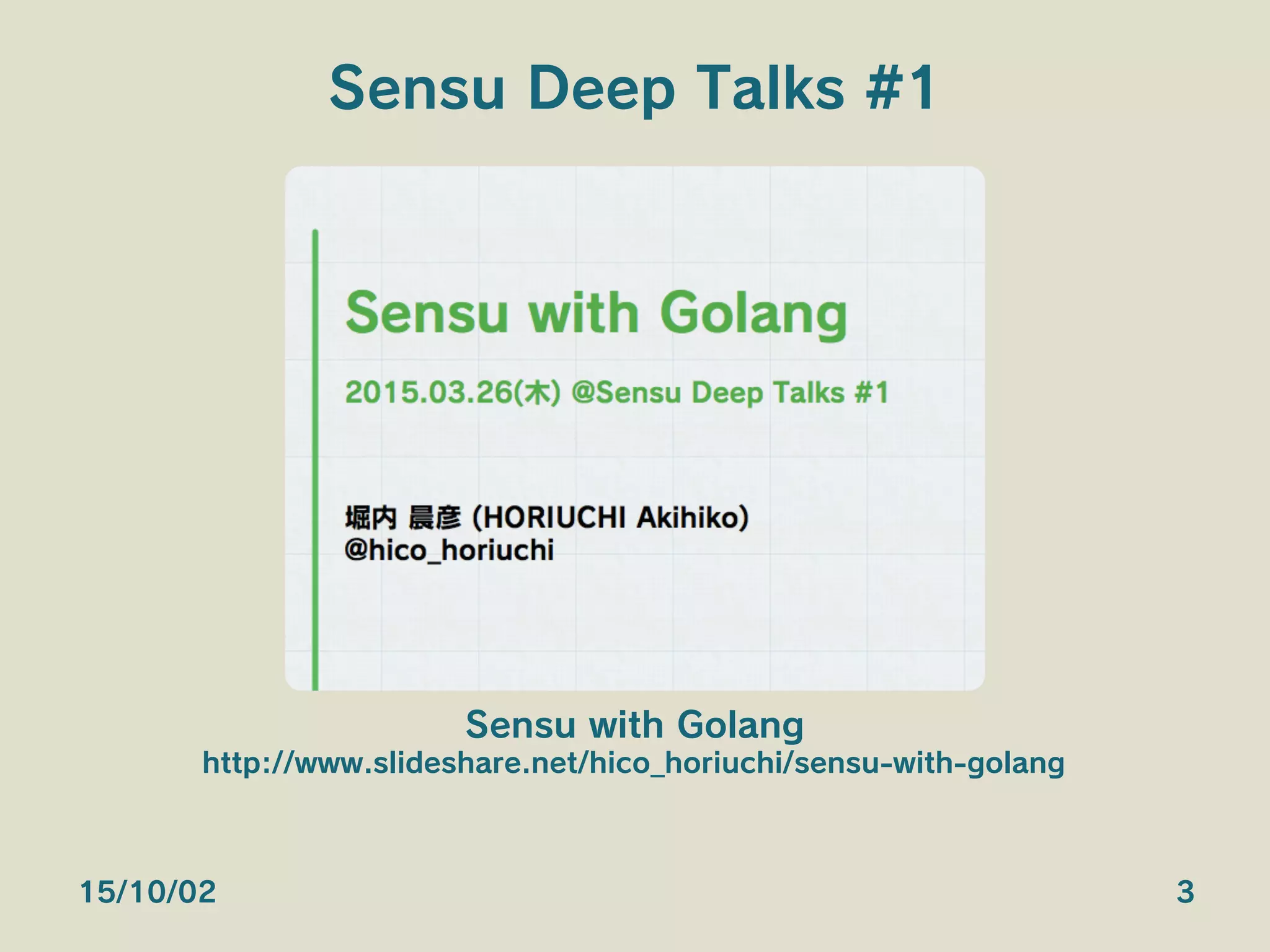 Sensu Deep Talks #1

Sensu with Golang

2015.03.26(木) @Sensu Deep Talks #1

堀内 晨彦 (HORIUCHI Akihiko)
@hico_horiuchi

Sensu with Golang
http://www.slideshare.net/hico_horiuchi/sensu-with-golang

15/10/02

3